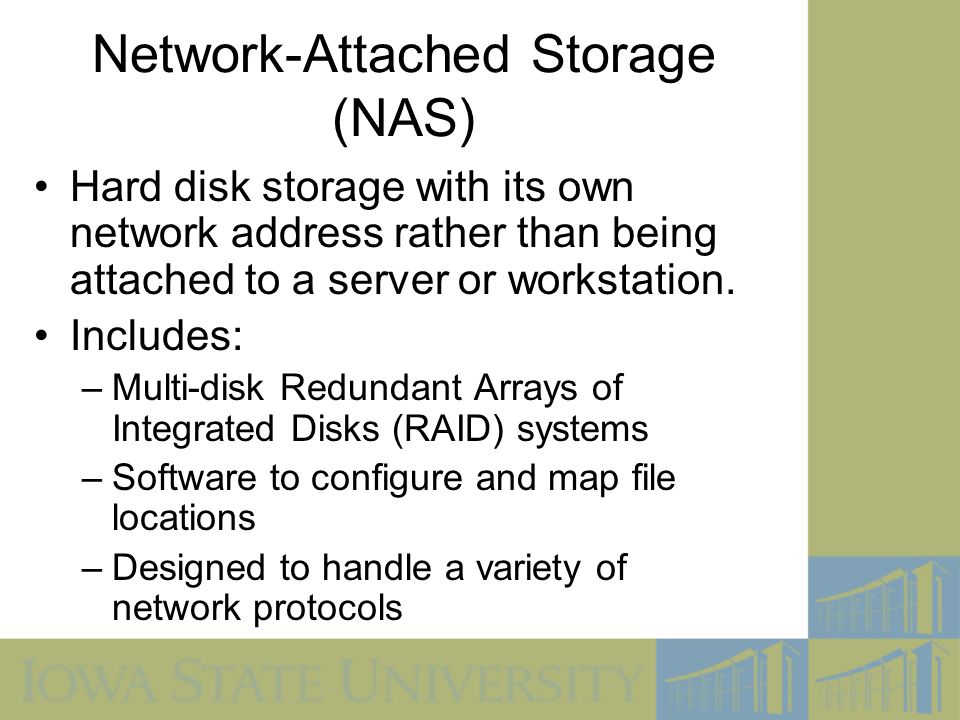 Network-Attached Storage (NAS)

• Hard disk storage with its own network address rather than being attached to a server or workstation.

• Includes:

– Multi-disk Redundant Arrays of Integrated Disks (RAID) systems

– Software to configure and map file locations

– Designed to handle a variety of network protocols

IOWA STATE UNIVERSITY